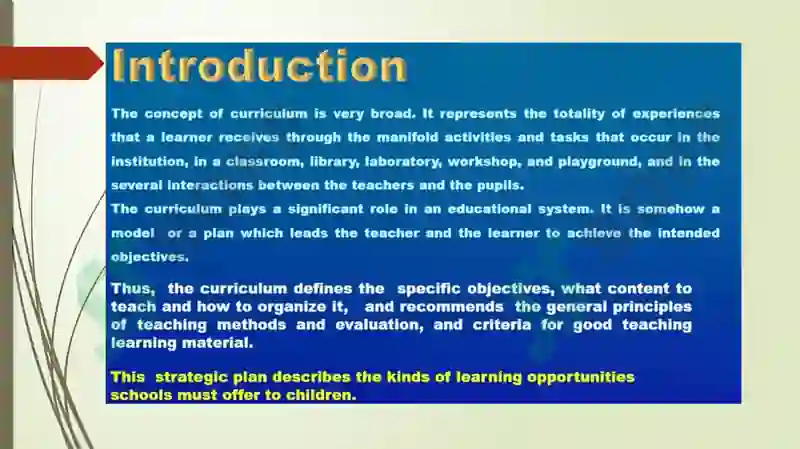 Introduction

The concept of curriculum is very broad. It represents the totality of experiences that a learner receives through the manifold activities and tasks that occur in the institution, in a classroom, library, laboratory, workshop, and playground, and in the several interactions between the teachers and the pupils.
The curriculum plays a significant role in an educational system. It is somehow a model or a plan which leads the teacher and the learner to achieve the intended objectives.

Thus, the curriculum defines the specific objectives, what content to teach and how to organize it, and recommends the general principles of teaching methods and evaluation, and criteria for good teaching learning material.

This strategic plan describes the kinds of learning opportunities schools must offer to children.